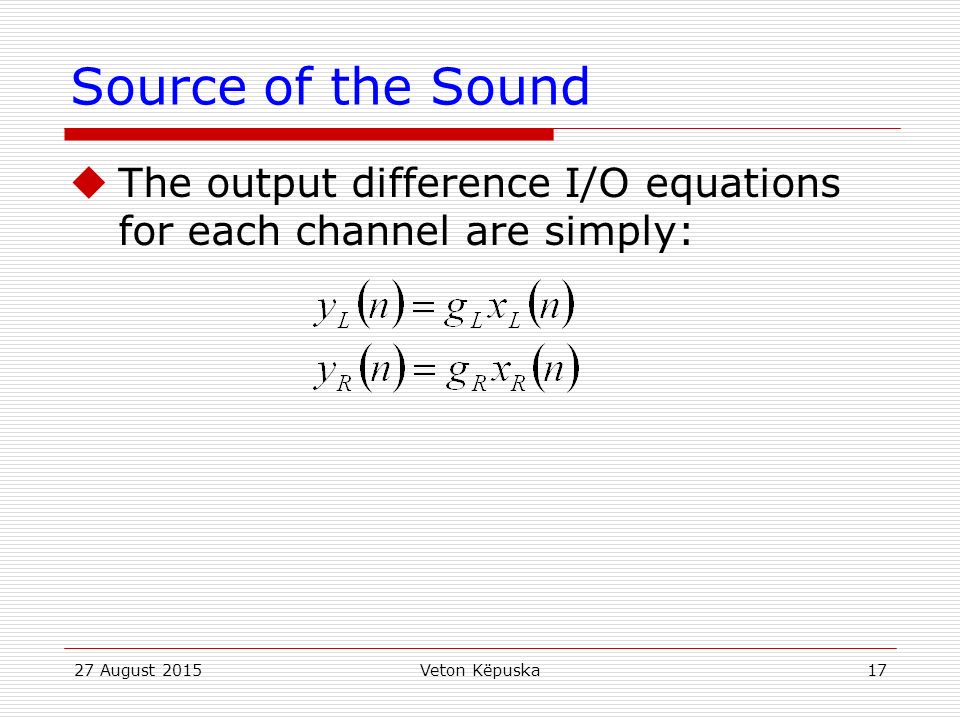 Source of the Sound

The output difference I/O equations for each channel are simply:

$y_L(n) = g_L x_L(n)$
$y_R(n) = g_R x_R(n)$

27 August 2015

Veton Këpuska

17